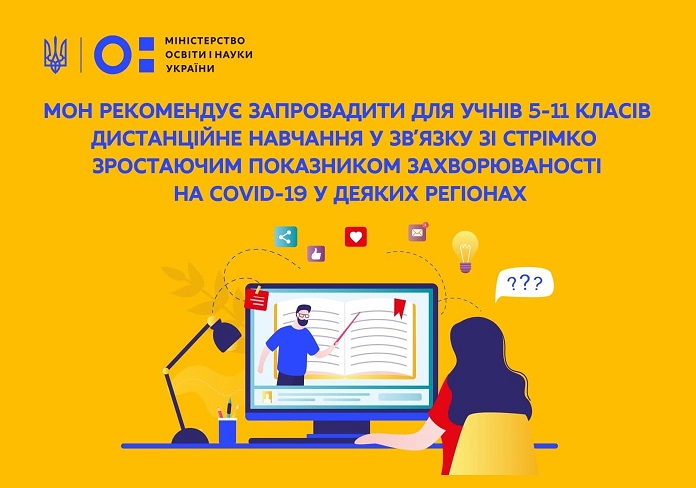 МІНІСТЕРСТВО ОСВІТИ І НАУКИ УКРАЇНИ

МОН РЕКОМЕНДУЄ ЗАПРОВАДИТИ ДЛЯ УЧНІВ 5-11 КЛАСІВ ДИСТАНЦІЙНЕ НАВЧАННЯ У ЗВ'ЯЗКУ ЗІ СТРІМКО ЗРОСТАЮЧИМ ПОКАЗНИКОМ ЗАХВОРЮВАНОСТІ НА COVID-19 У ДЕЯКИХ РЕГІОНАХ

???